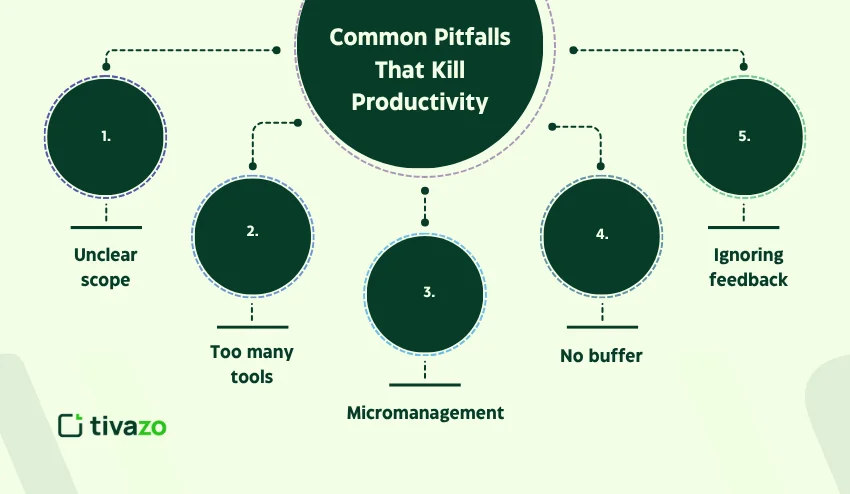 Common Pitfalls That Kill Productivity

1.

Unclear scope

2.

Too many tools

3.

Micromanagement

4.

No buffer

5.

Ignoring feedback

tivazo